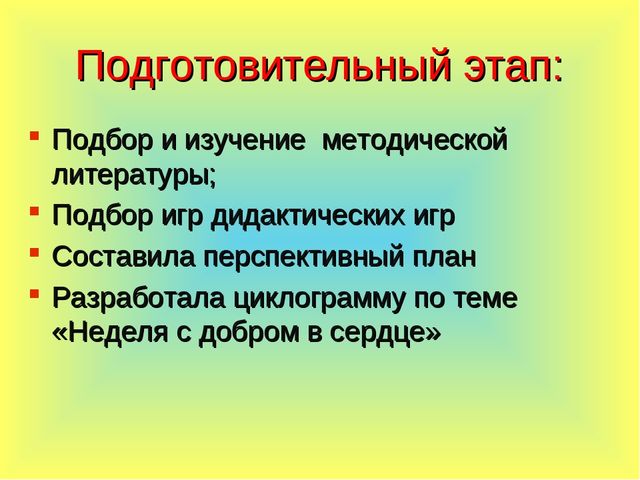 Подготовительный этап:

- Подбор и изучение методической литературы;
- Подбор игр дидактических игр
- Составила перспективный план
- Разработала циклограмму по теме «Неделя с добром в сердце»